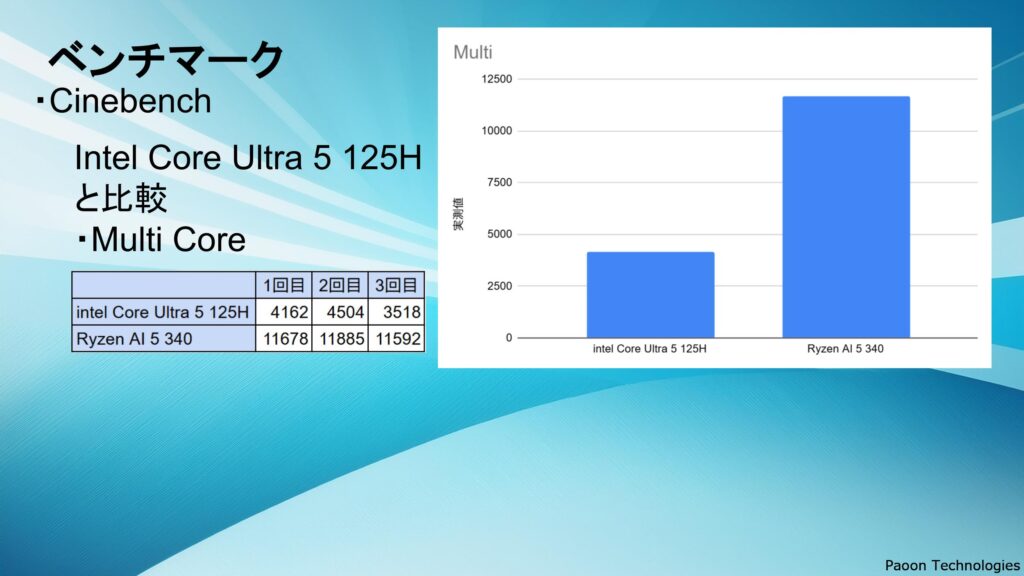 ベンチマーク
・Cinebench

Intel Core Ultra 5 125H と比較
・Multi Core

| | 1回目 | 2回目 | 3回目 |
|---|---|---|---|
| intel Core Ultra 5 125H | 4162 | 4504 | 3518 |
| Ryzen AI 5 340 | 11678 | 11885 | 11592 |

Multi

12500
10000
7500
5000
2500
0

実測値

intel Core Ultra 5 125H
Ryzen AI 5 340

Paoon Technologies